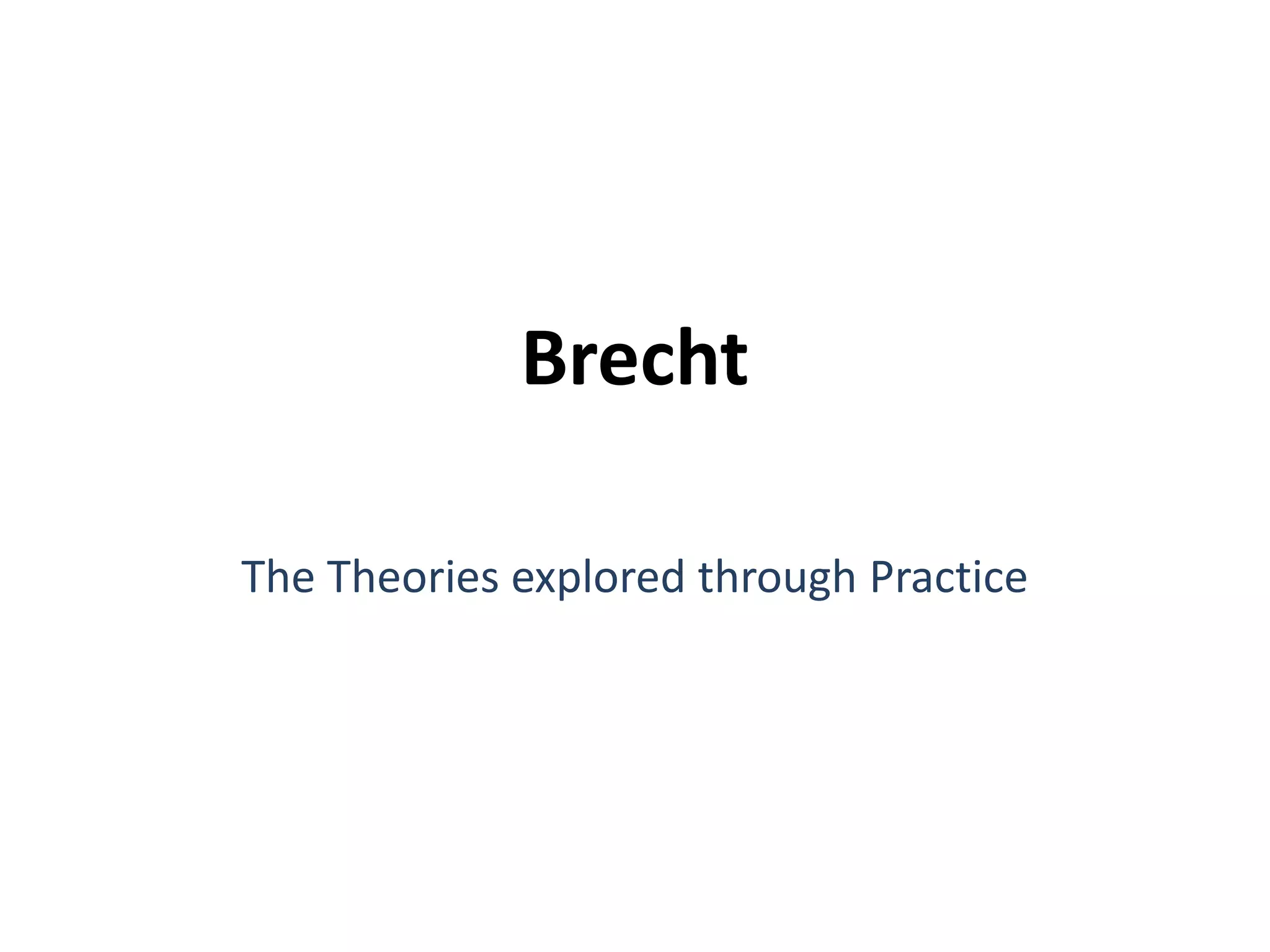 Brecht

The Theories explored through Practice